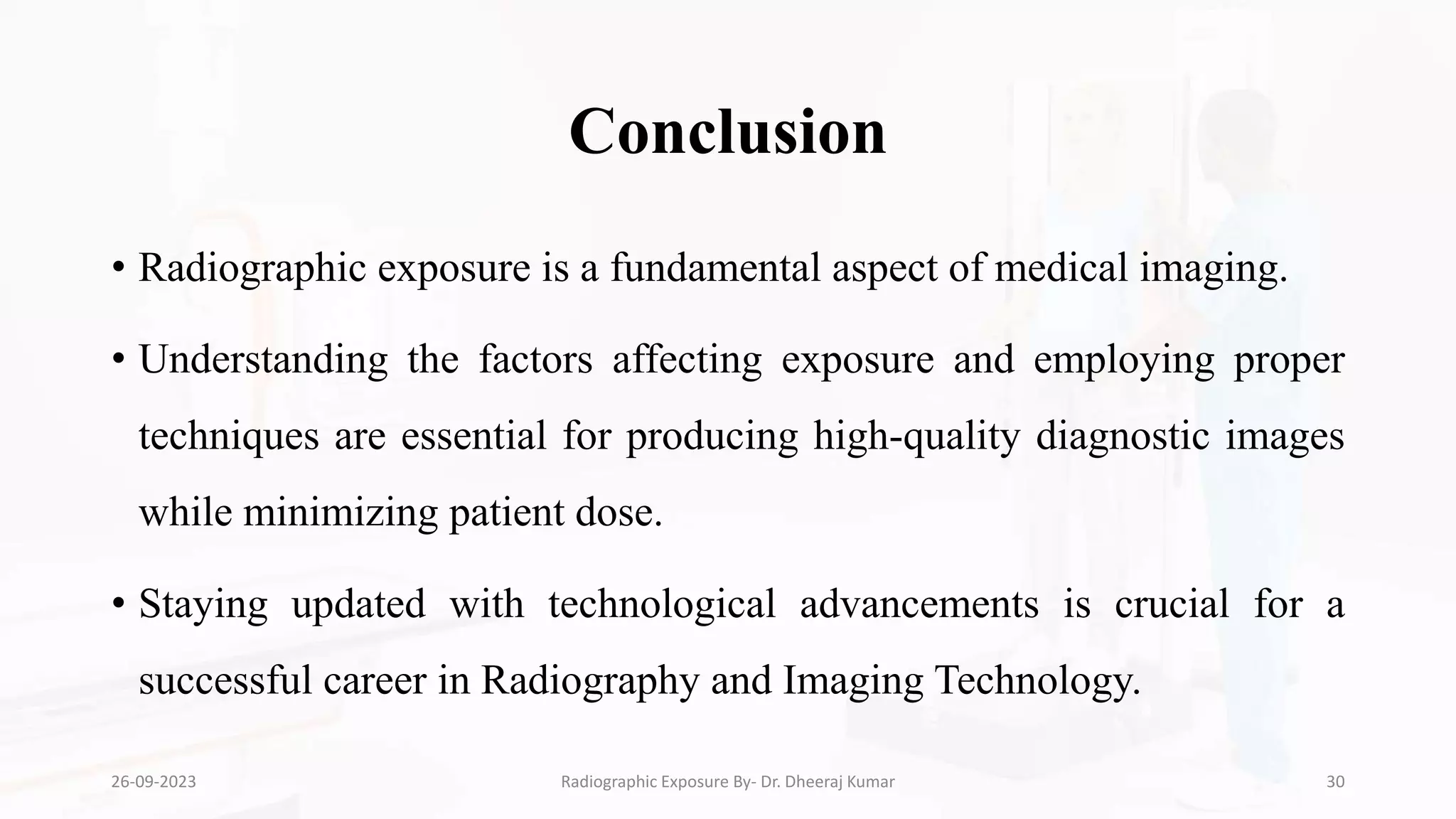 Conclusion

• Radiographic exposure is a fundamental aspect of medical imaging.

• Understanding the factors affecting exposure and employing proper techniques are essential for producing high-quality diagnostic images while minimizing patient dose.

• Staying updated with technological advancements is crucial for a successful career in Radiography and Imaging Technology.

26-09-2023

Radiographic Exposure By- Dr. Dheeraj Kumar

30